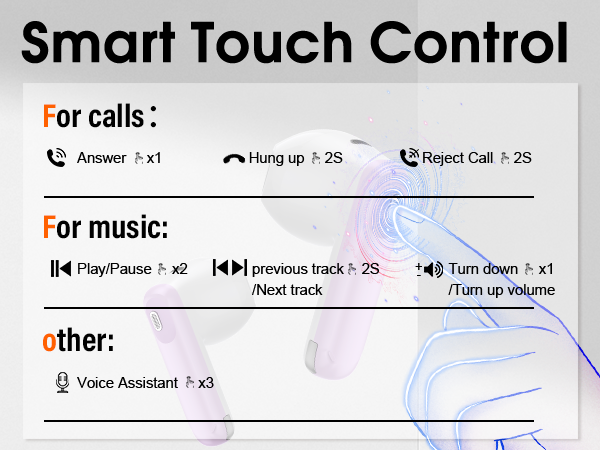 Smart Touch Control

For calls：

Answer x1

Hung up 2S

Reject Call 2S

For music:

Play/Pause x2

previous track 2S /Next track

Turn down x1 /Turn up volume

other:

Voice Assistant x3